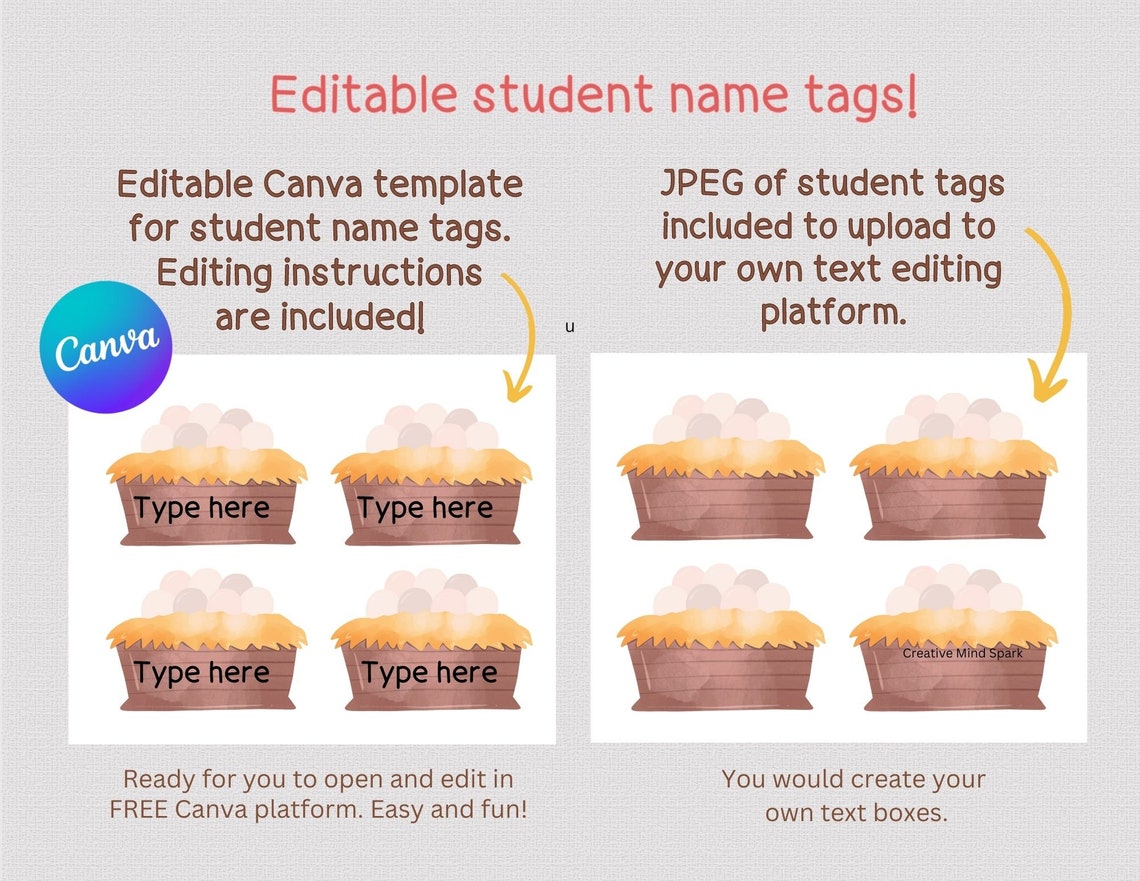 Editable student name tags!

Editable Canva template for student name tags. Editing instructions are included!

Canva

Type here

Type here

Type here

Type here

Ready for you to open and edit in FREE Canva platform. Easy and fun!

u

JPEG of student tags included to upload to your own text editing platform.

Creative Mind Spark

You would create your own text boxes.